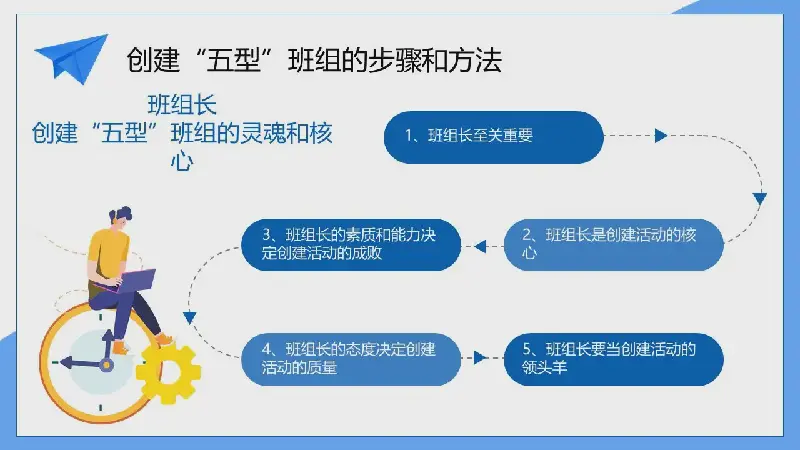 创建“五型”班组的步骤和方法

班组长
创建“五型”班组的灵魂和核心

1、班组长至关重要

2、班组长是创建活动的核心

3、班组长的素质和能力决定创建活动的成败

4、班组长的态度决定创建活动的质量

5、班组长要当创建活动的领头羊